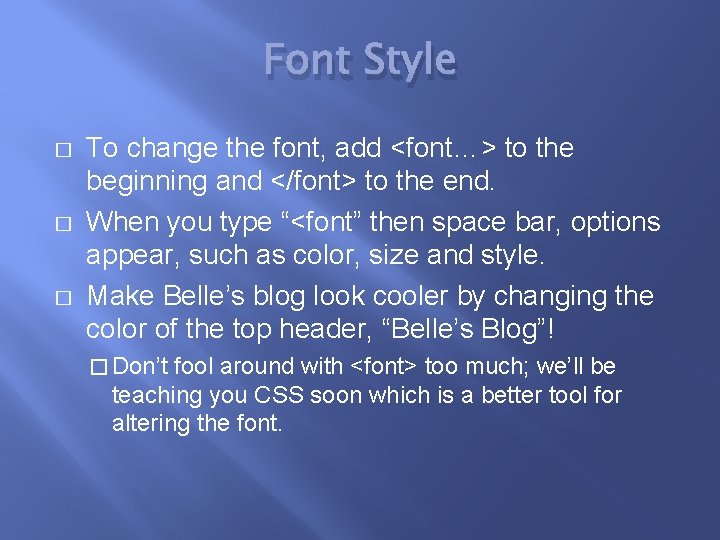 Font Style

□ To change the font, add <font…> to the beginning and </font> to the end.

□ When you type “<font” then space bar, options appear, such as color, size and style.

□ Make Belle’s blog look cooler by changing the color of the top header, “Belle’s Blog”!

□ Don’t fool around with <font> too much; we’ll be teaching you CSS soon which is a better tool for altering the font.